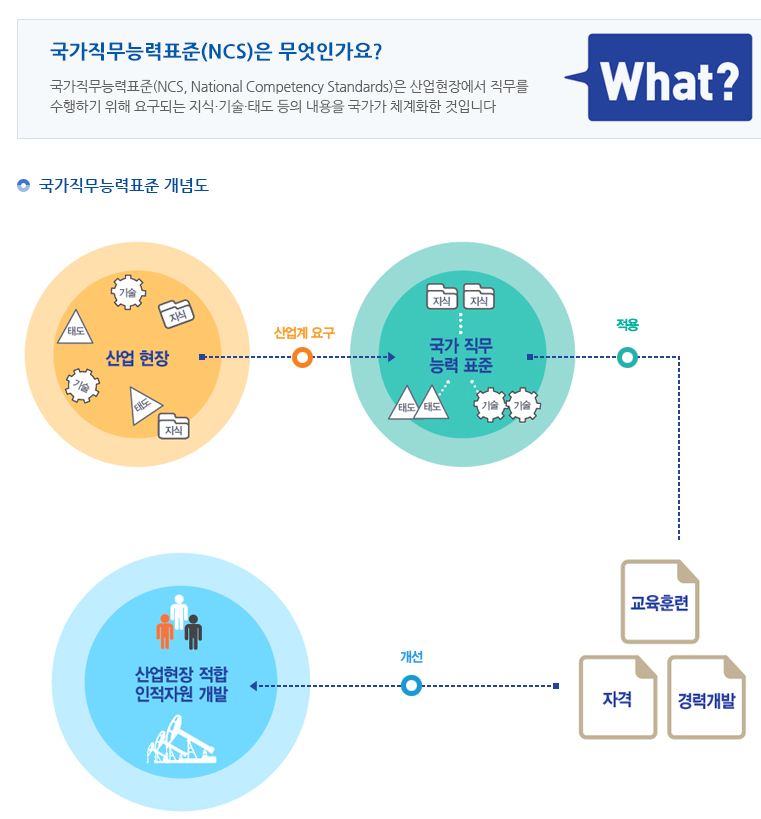 국가직무능력표준(NCS)은 무엇인가요?

국가직무능력표준(NCS, National Competency Standards)은 산업현장에서 직무를 수행하기 위해 요구되는 지식·기술·태도 등의 내용을 국가가 체계화한 것입니다

What?

국가직무능력표준 개념도

기술
지식
태도
산업 현장
기술
태도
지식

산업계 요구

지식 지식
국가 직무
능력 표준
태도 태도
기술 기술

적용

교육훈련
자격
경력개발

개선

산업현장 적합
인적자원 개발